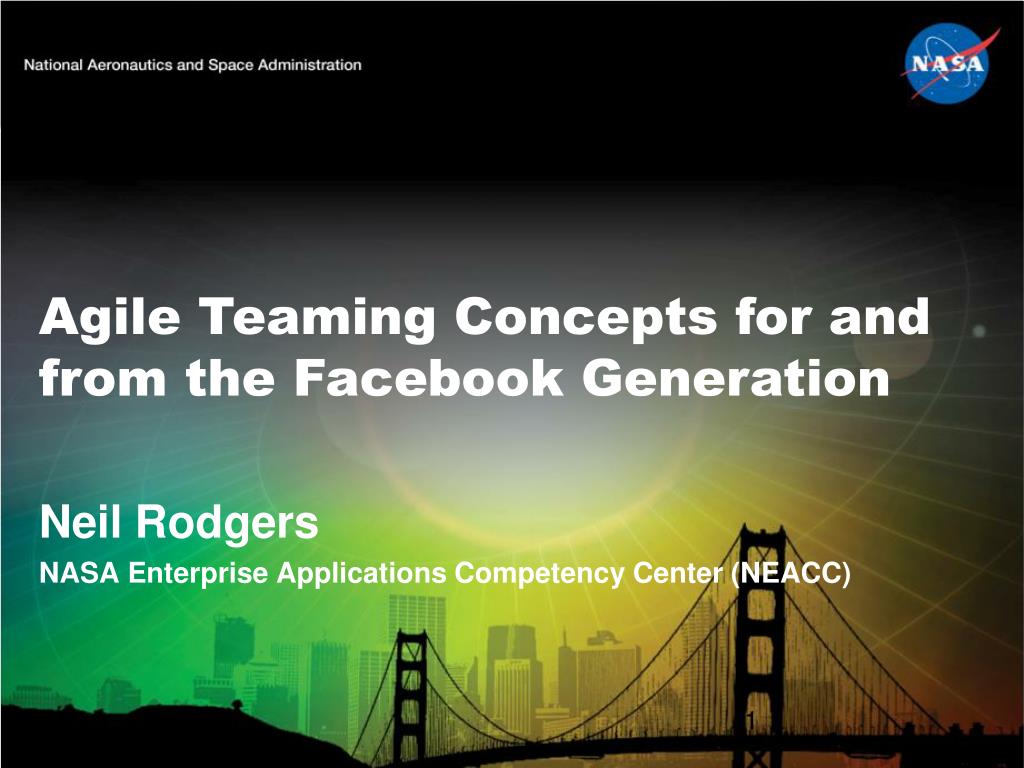 National Aeronautics and Space Administration

NASA

Agile Teaming Concepts for and from the Facebook Generation

Neil Rodgers

NASA Enterprise Applications Competency Center (NEACC)

1